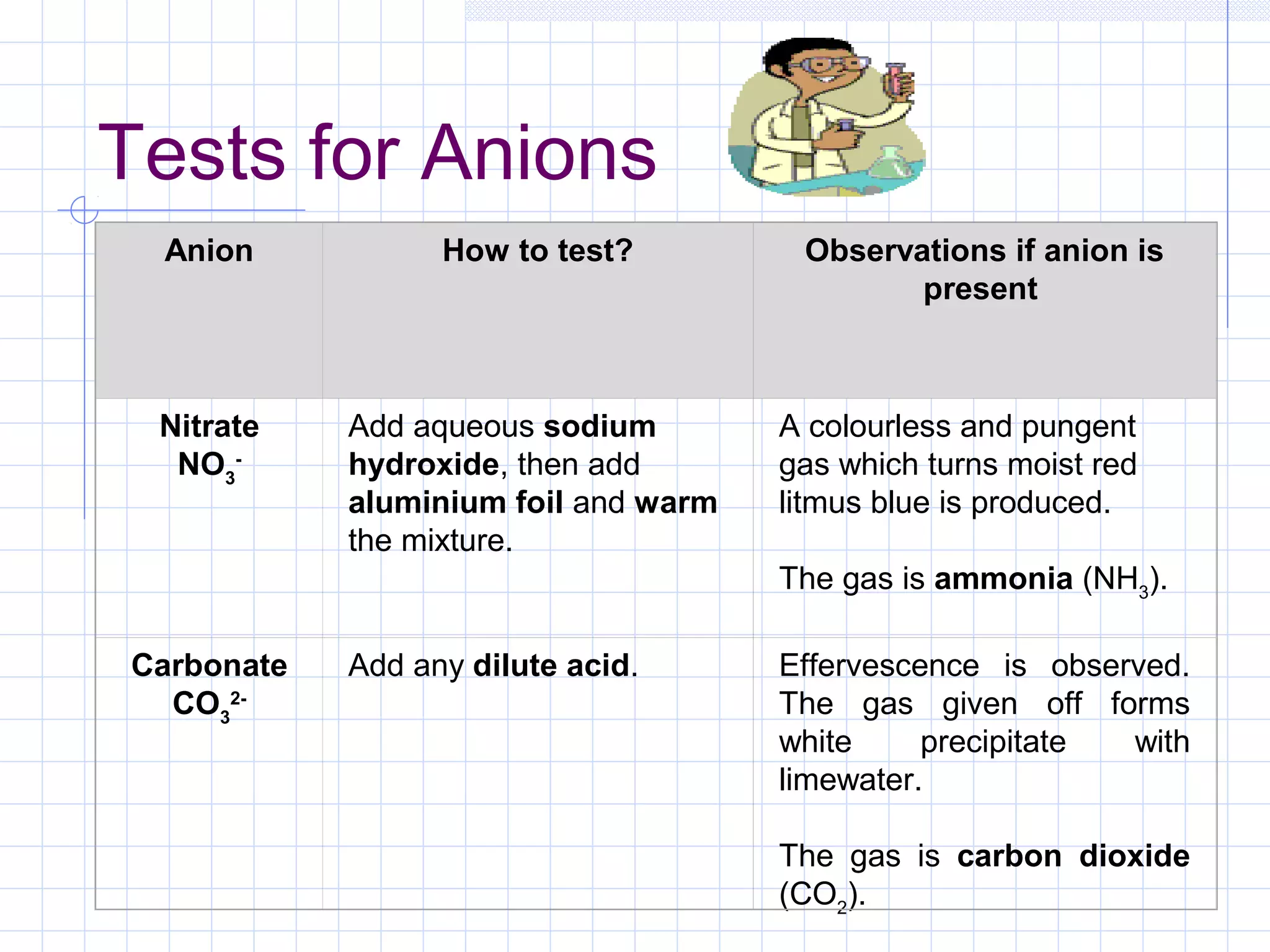 Tests for Anions

| Anion | How to test? | Observations if anion is present |
|---|---|---|
| Nitrate $NO_3^-$ | Add aqueous sodium hydroxide, then add aluminium foil and warm the mixture. | A colourless and pungent gas which turns moist red litmus blue is produced. The gas is ammonia ($NH_3$). |
| Carbonate $CO_3^{2-}$ | Add any dilute acid. | Effervescence is observed. The gas given off forms white precipitate with limewater. The gas is carbon dioxide ($CO_2$). |